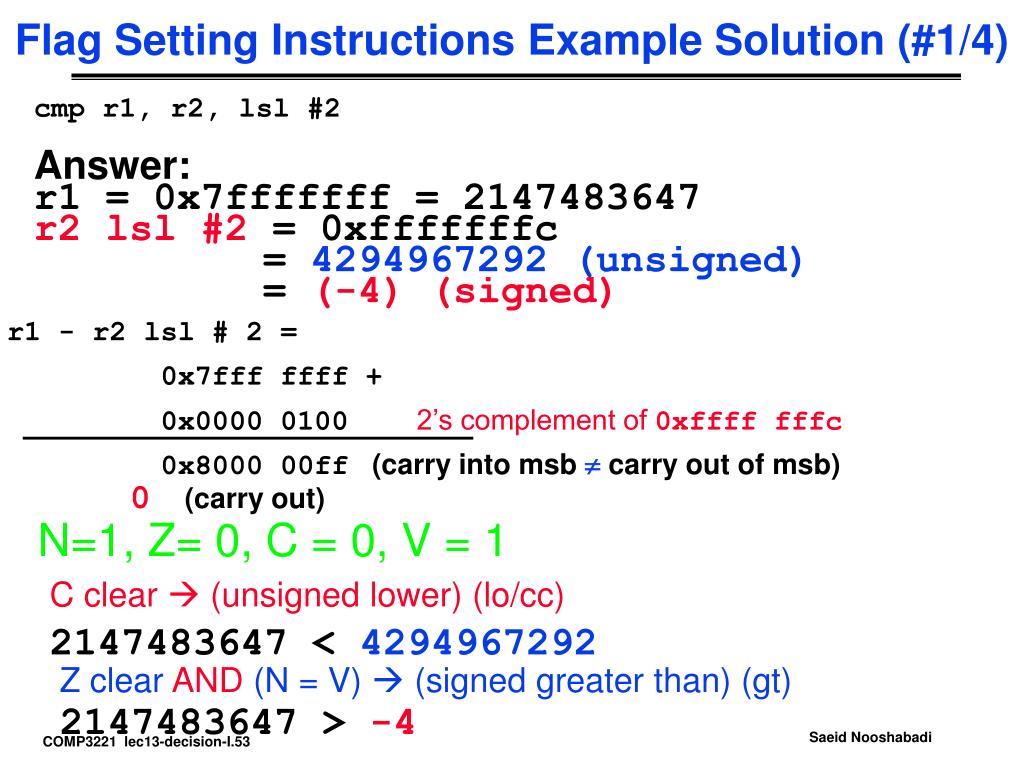 Flag Setting Instructions Example Solution (#1/4)

cmp r1, r2, lsl #2

Answer:
r1 = 0x7fffffff = 2147483647
r2 lsl #2 = 0xfffffffc
= 4294967292 (unsigned)
= (-4) (signed)

r1 - r2 lsl # 2 =

0x7fff ffff +

0x0000 0100 2's complement of 0xffff fffc

0x8000 00ff (carry into msb $\neq$ carry out of msb)

0 (carry out)

N=1, Z= 0, C = 0, V = 1

C clear → (unsigned lower) (lo/cc)

2147483647 < 4294967292

Z clear AND (N = V) → (signed greater than) (gt)

2147483647 > -4

COMP3221 lec13-decision-I.53

Saeid Nooshabadi